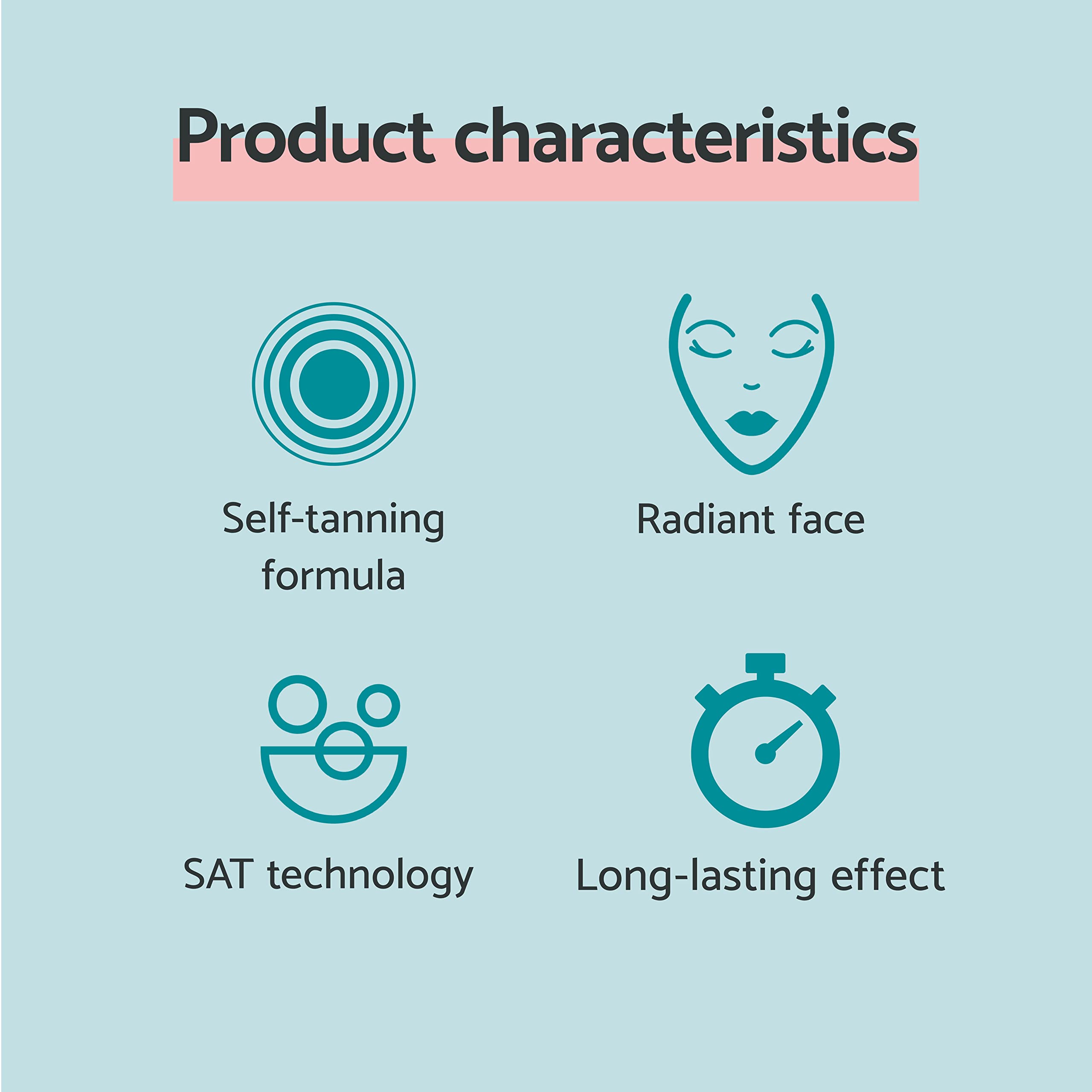 Product characteristics

Self-tanning formula

Radiant face

SAT technology

Long-lasting effect